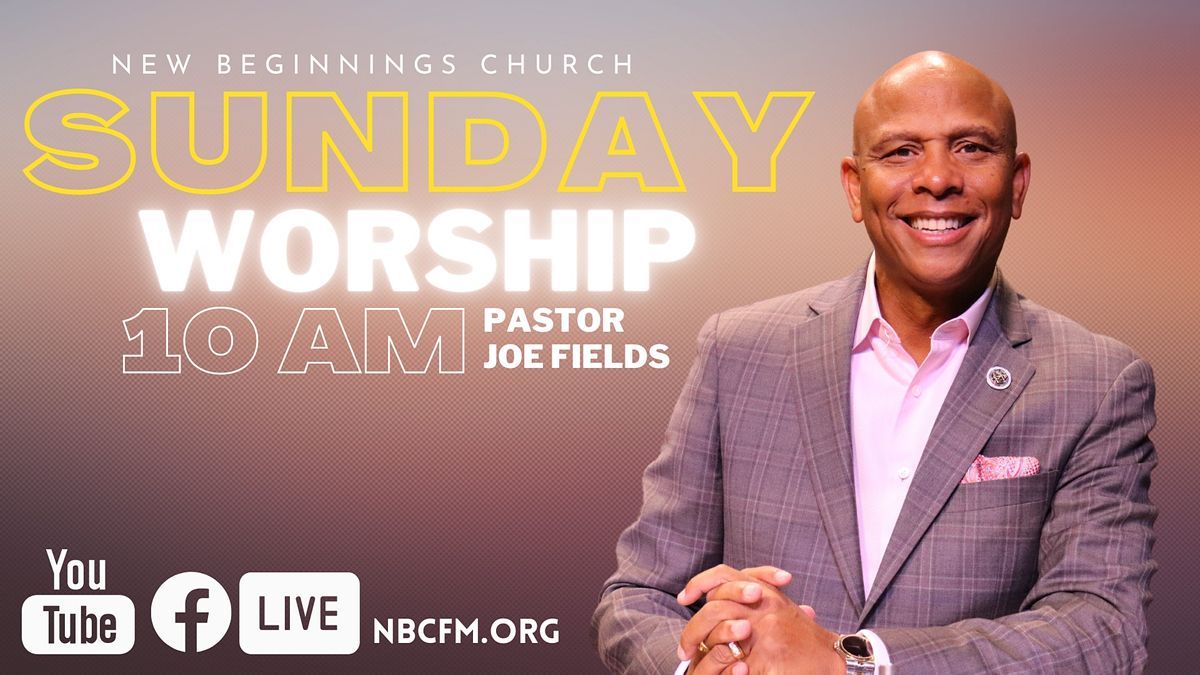 NEW BEGINNINGS CHURCH

SUNDAY

WORSHIP

10 AM

PASTOR JOE FIELDS

You Tube

f

LIVE

NBCFM.ORG